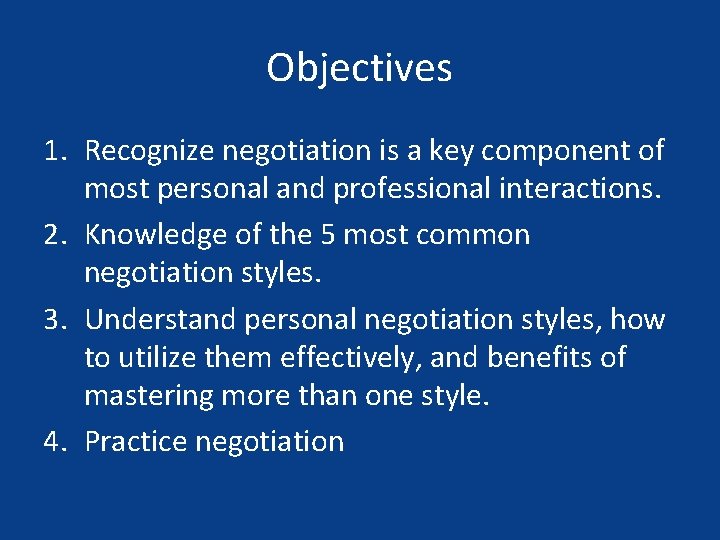 Objectives

1. Recognize negotiation is a key component of most personal and professional interactions.
2. Knowledge of the 5 most common negotiation styles.
3. Understand personal negotiation styles, how to utilize them effectively, and benefits of mastering more than one style.
4. Practice negotiation